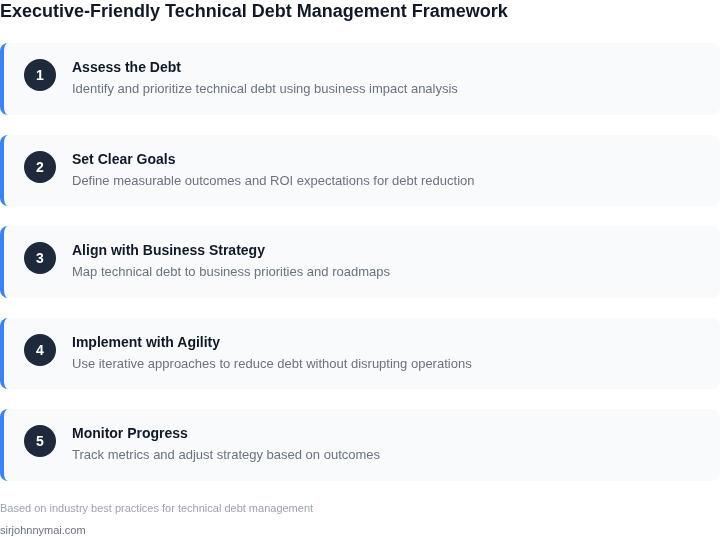 Executive-Friendly Technical Debt Management Framework

1
Assess the Debt
Identify and prioritize technical debt using business impact analysis

2
Set Clear Goals
Define measurable outcomes and ROI expectations for debt reduction

3
Align with Business Strategy
Map technical debt to business priorities and roadmaps

4
Implement with Agility
Use iterative approaches to reduce debt without disrupting operations

5
Monitor Progress
Track metrics and adjust strategy based on outcomes

Based on industry best practices for technical debt management

sirjohnnymai.com